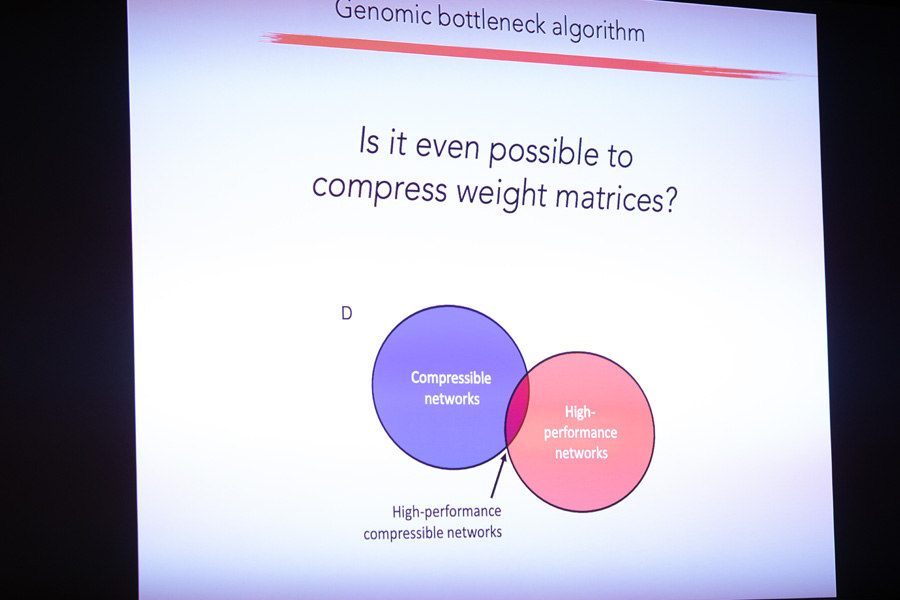 Genomic bottleneck algorithm

Is it even possible to compress weight matrices?

D

Compressible networks

High-performance networks

High-performance compressible networks